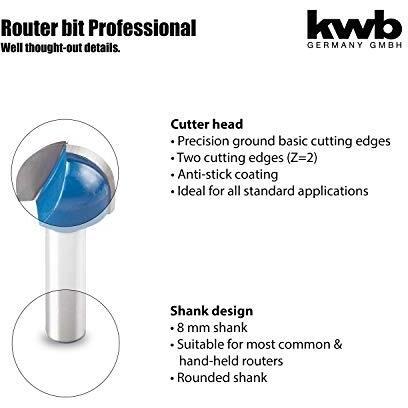 Router bit Professional
Well thought-out details.

kwb
GERMANY GMBH

Cutter head
• Precision ground basic cutting edges
• Two cutting edges (Z=2)
• Anti-stick coating
• Ideal for all standard applications

Shank design
• 8 mm shank
• Suitable for most common & hand-held routers
• Rounded shank